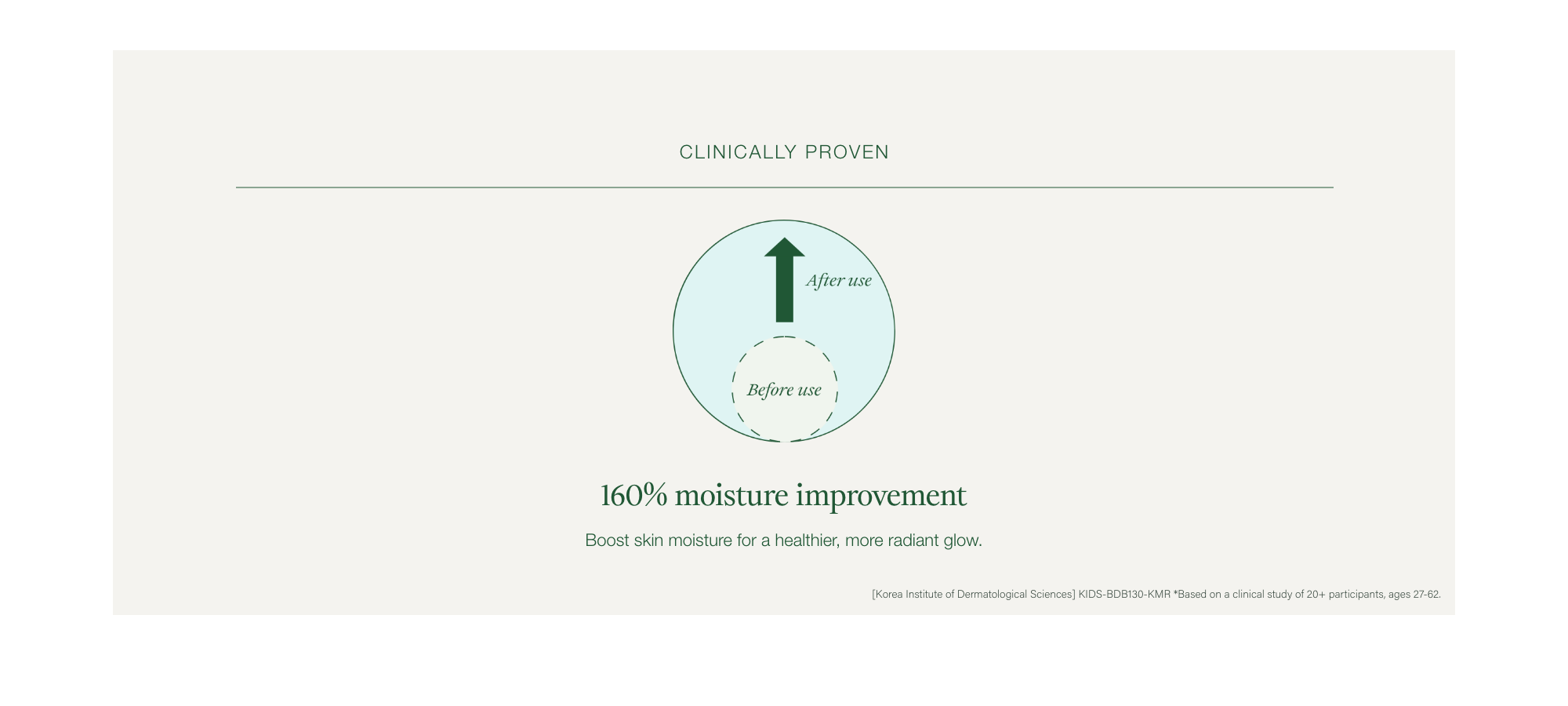 CLINICALLY PROVEN

After use

Before use

160% moisture improvement

Boost skin moisture for a healthier, more radiant glow.

[Korea Institute of Dermatological Sciences] KIDS-BDB130-KMR *Based on a clinical study of 20+ participants, ages 27-62.